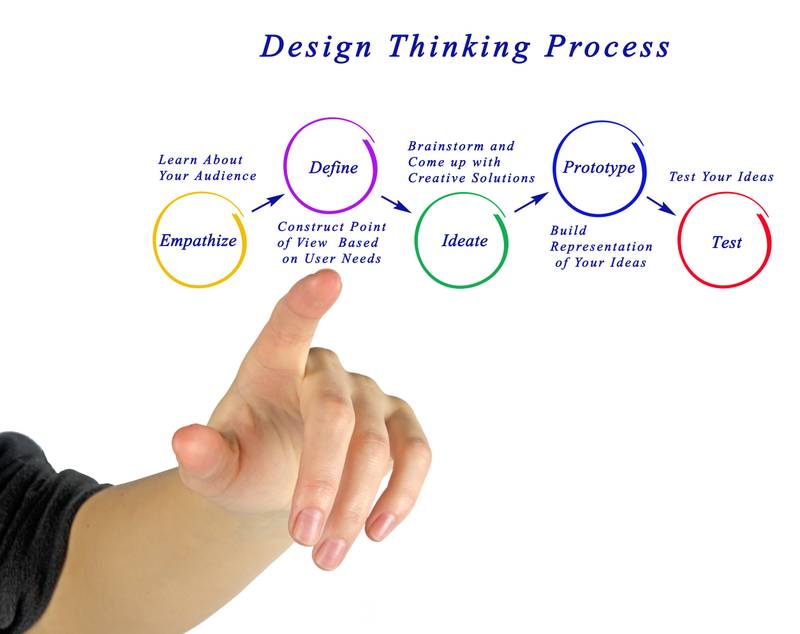 Design Thinking Process

Learn About Your Audience

Empathize

Define

Construct Point of View Based on User Needs

Brainstorm and Come up with Creative Solutions

Ideate

Prototype

Build Representation of Your Ideas

Test Your Ideas

Test